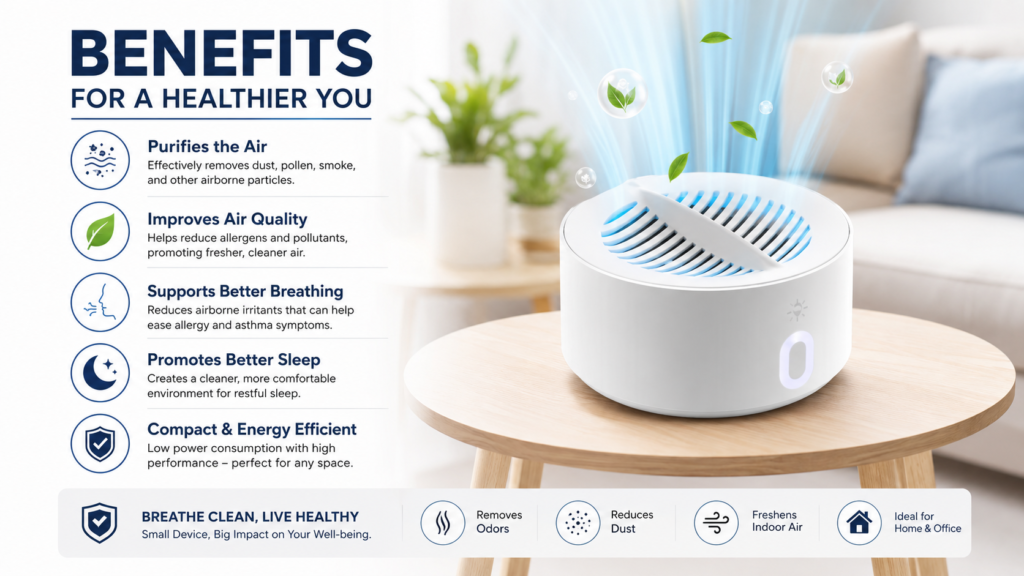 BENEFITS
FOR A HEALTHIER YOU

Purifies the Air
Effectively removes dust, pollen, smoke, and other airborne particles.

Improves Air Quality
Helps reduce allergens and pollutants, promoting fresher, cleaner air.

Supports Better Breathing
Reduces airborne irritants that can help ease allergy and asthma symptoms.

Promotes Better Sleep
Creates a cleaner, more comfortable environment for restful sleep.

Compact & Energy Efficient
Low power consumption with high performance – perfect for any space.

BREATHE CLEAN, LIVE HEALTHY
Small Device, Big Impact on Your Well-being.

Removes Odors

Reduces Dust

Freshens Indoor Air

Ideal for Home & Office